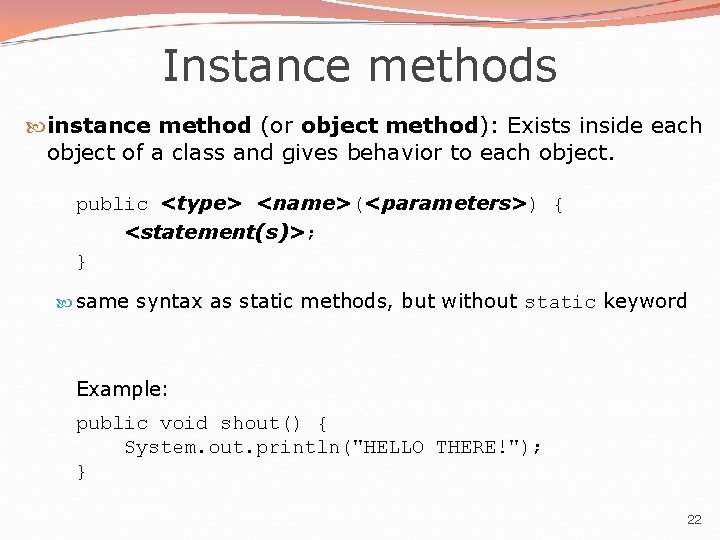 Instance methods

instance method (or object method): Exists inside each object of a class and gives behavior to each object.

public <type> <name>(<parameters>) {
    <statement(s)>;
}

same syntax as static methods, but without static keyword

Example:

public void shout() {
    System.out.println("HELLO THERE!");
}

22